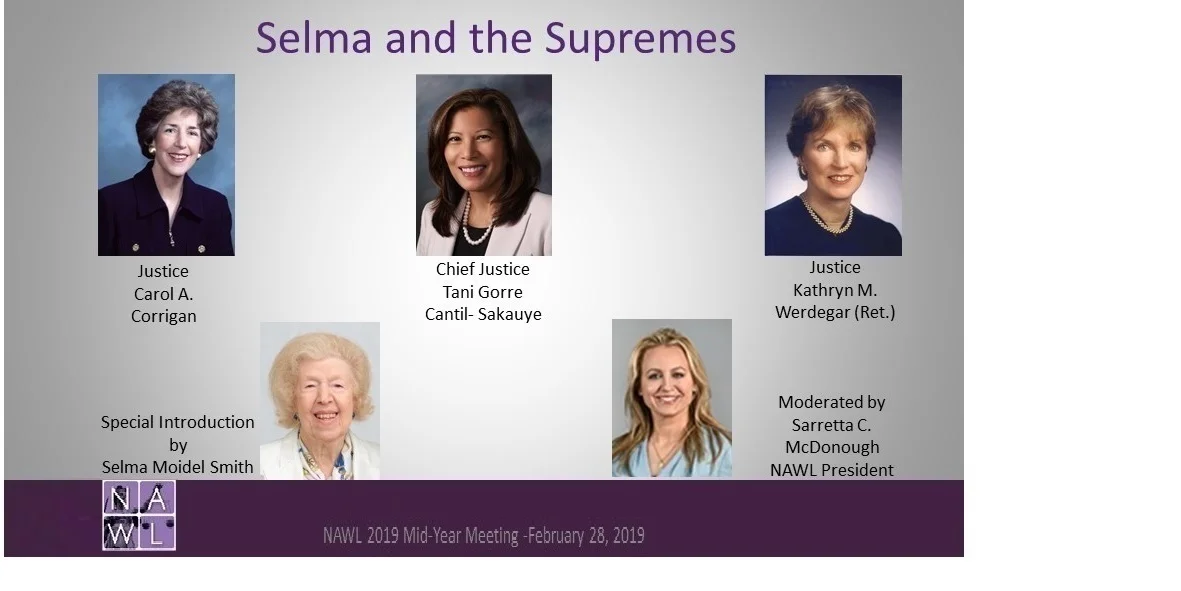 Selma and the Supremes

Justice
Carol A.
Corrigan

Chief Justice
Tani Gorre
Cantil- Sakauye

Justice
Kathryn M.
Werdegar (Ret.)

Special Introduction
by
Selma Moidel Smith

Moderated by
Sarretta C.
McDonough
NAWL President

N A
W L

NAWL 2019 Mid-Year Meeting -February 28, 2019